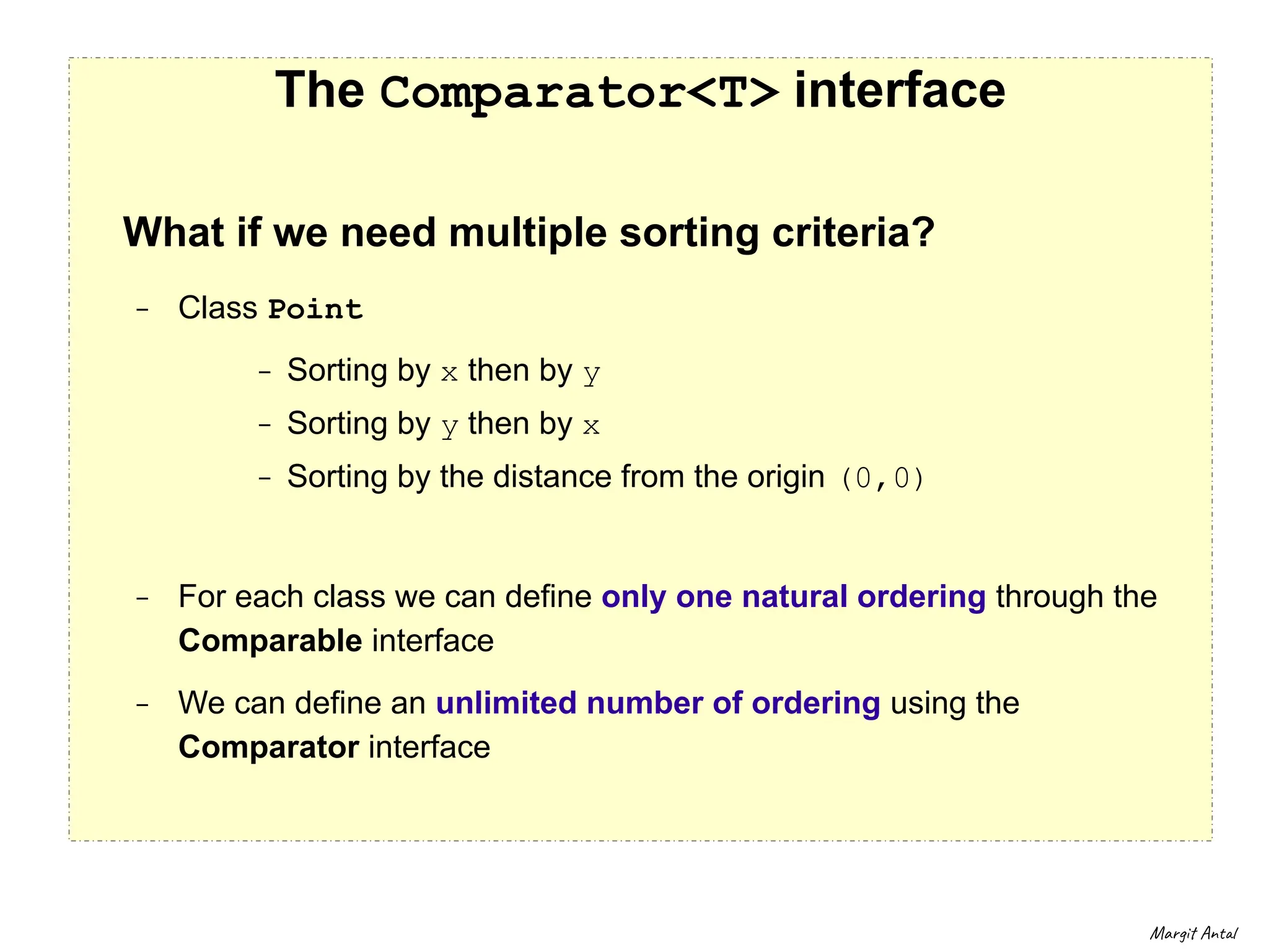 The Comparator<T> interface

What if we need multiple sorting criteria?

– Class Point

– Sorting by x then by y

– Sorting by y then by x

– Sorting by the distance from the origin (0,0)

– For each class we can define only one natural ordering through the Comparable interface

– We can define an unlimited number of ordering using the Comparator interface

Margit Antal